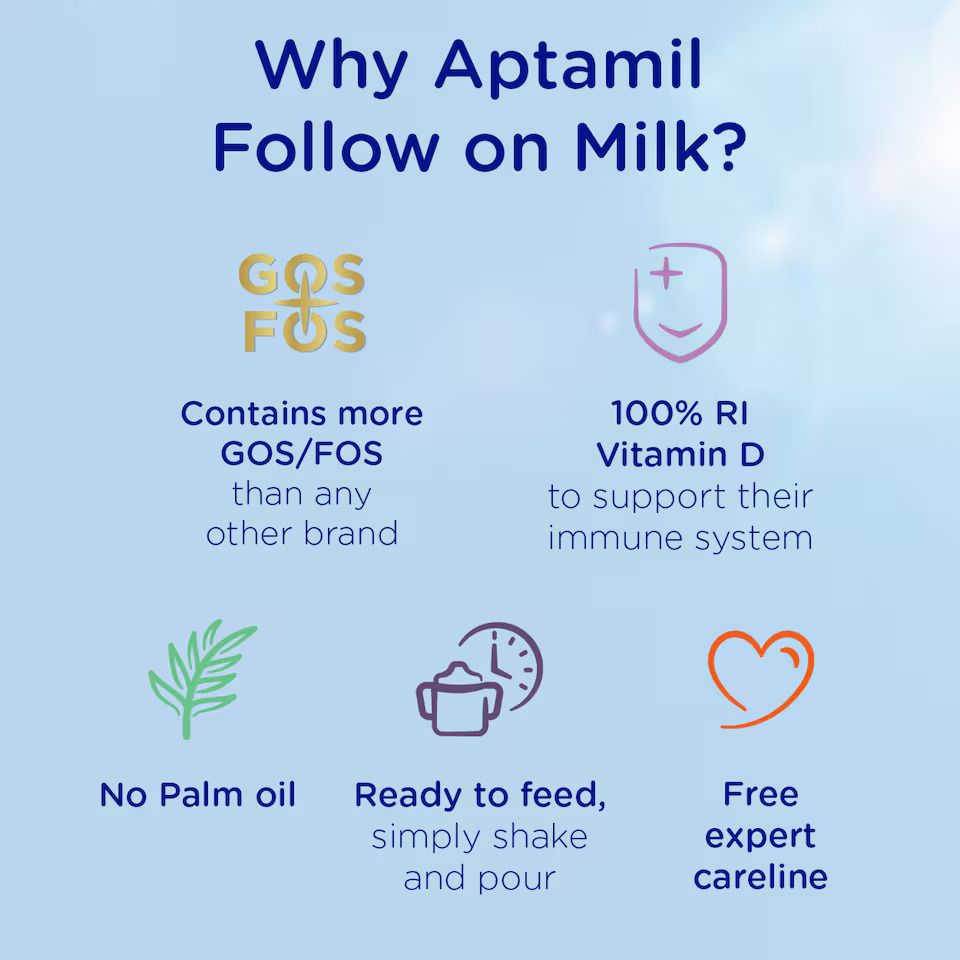 Why Aptamil Follow on Milk?

GOS
FOS

Contains more GOS/FOS than any other brand

100% RI Vitamin D to support their immune system

No Palm oil

Ready to feed, simply shake and pour

Free expert careline